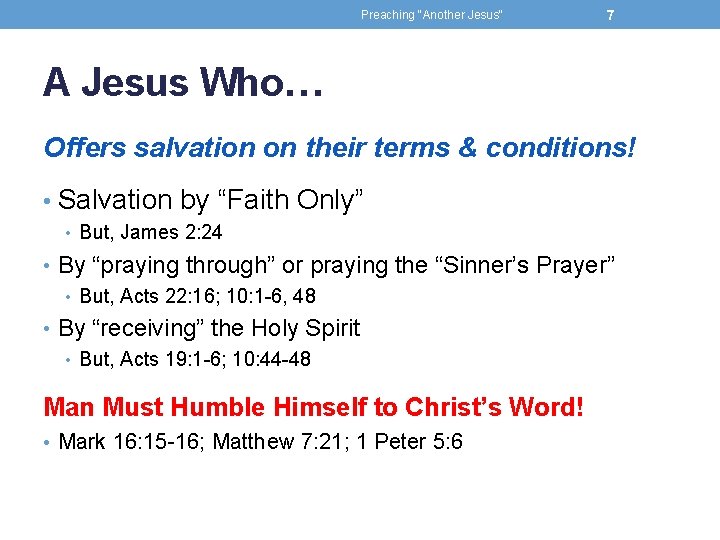 Preaching "Another Jesus" 7

A Jesus Who…

Offers salvation on their terms & conditions!

• Salvation by “Faith Only”
  • But, James 2:24
• By “praying through” or praying the “Sinner’s Prayer”
  • But, Acts 22:16; 10:1-6, 48
• By “receiving” the Holy Spirit
  • But, Acts 19:1-6; 10:44-48

Man Must Humble Himself to Christ’s Word!

• Mark 16:15-16; Matthew 7:21; 1 Peter 5:6